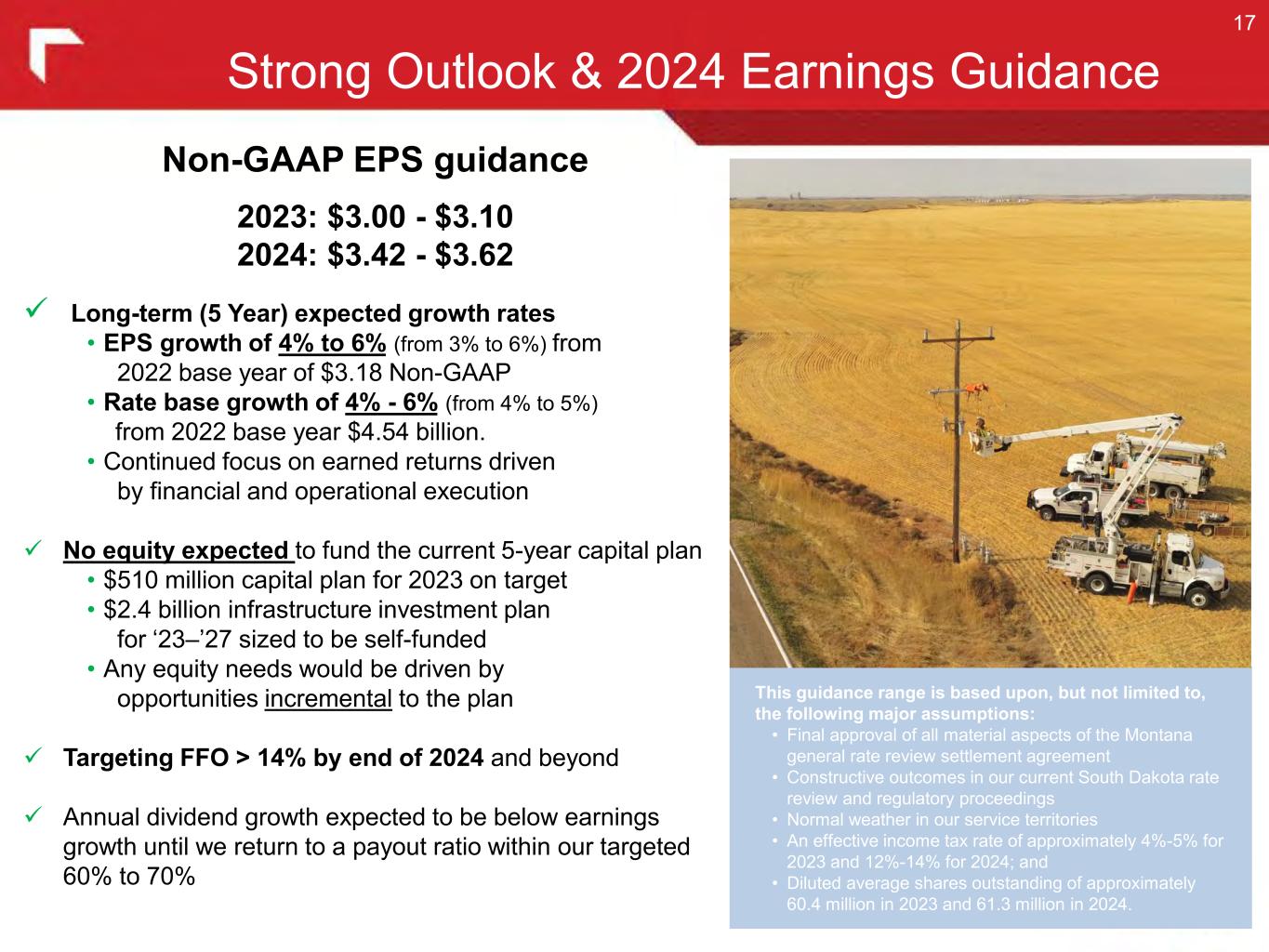 17

Strong Outlook & 2024 Earnings Guidance

Non-GAAP EPS guidance

2023: \$3.00 - \$3.10
2024: \$3.42 - \$3.62

✓ Long-term (5 Year) expected growth rates
• EPS growth of 4% to 6% (from 3% to 6%) from 2022 base year of \$3.18 Non-GAAP
• Rate base growth of 4% - 6% (from 4% to 5%) from 2022 base year \$4.54 billion.
• Continued focus on earned returns driven by financial and operational execution

✓ No equity expected to fund the current 5-year capital plan
• \$510 million capital plan for 2023 on target
• \$2.4 billion infrastructure investment plan for ‘23–’27 sized to be self-funded
• Any equity needs would be driven by opportunities incremental to the plan

✓ Targeting FFO > 14% by end of 2024 and beyond

✓ Annual dividend growth expected to be below earnings growth until we return to a payout ratio within our targeted 60% to 70%

This guidance range is based upon, but not limited to, the following major assumptions:
• Final approval of all material aspects of the Montana general rate review settlement agreement
• Constructive outcomes in our current South Dakota rate review and regulatory proceedings
• Normal weather in our service territories
• An effective income tax rate of approximately 4%-5% for 2023 and 12%-14% for 2024; and
• Diluted average shares outstanding of approximately 60.4 million in 2023 and 61.3 million in 2024.